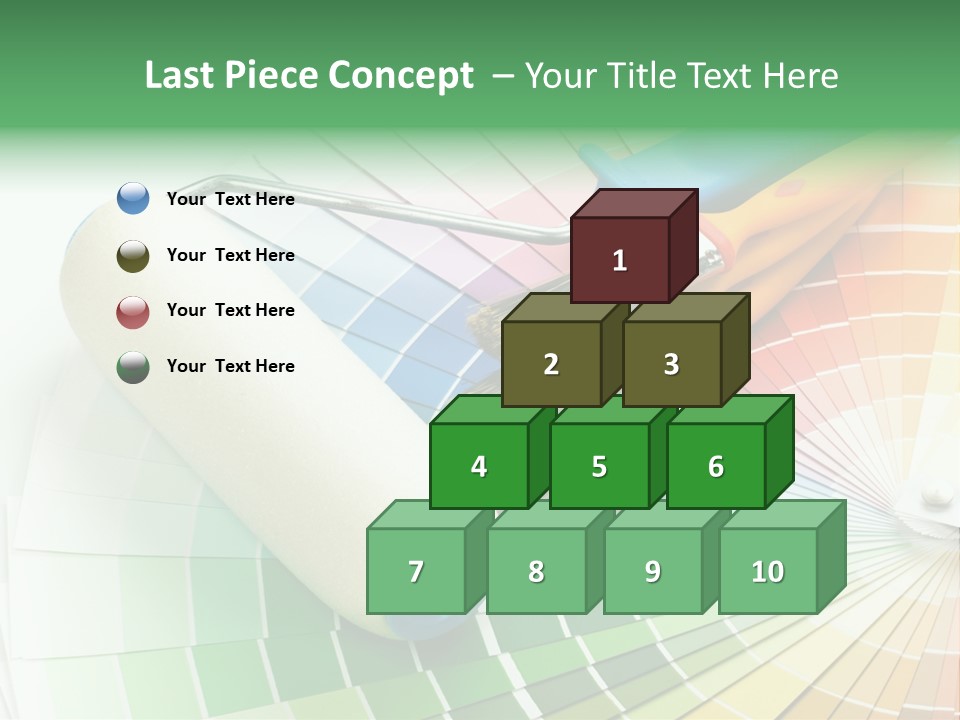 Last Piece Concept – Your Title Text Here

Your Text Here

Your Text Here

Your Text Here

Your Text Here

1

2

3

4

5

6

7

8

9

10